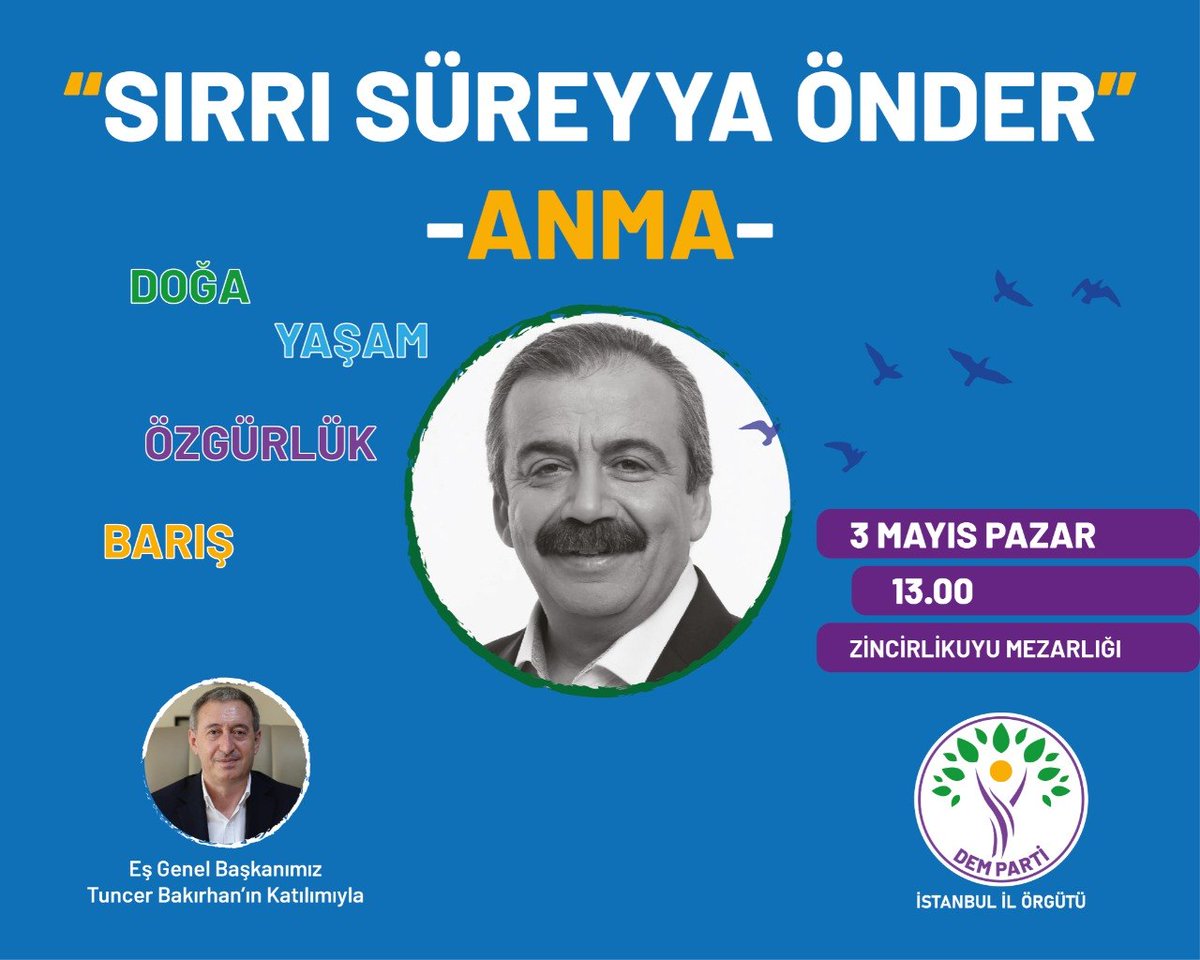 "SIRRI SÜREYYA ÖNDER"
-ANMA-

DOĞA
YAŞAM
ÖZGÜRLÜK
BARIŞ

3 MAYIS PAZAR
13.00
ZİNCİRLİKUYU MEZARLIĞI

Eş Genel Başkanımız
Tuncer Bakırhan'ın Katılımıyla

DEM PARTİ
İSTANBUL İL ÖRGÜTÜ